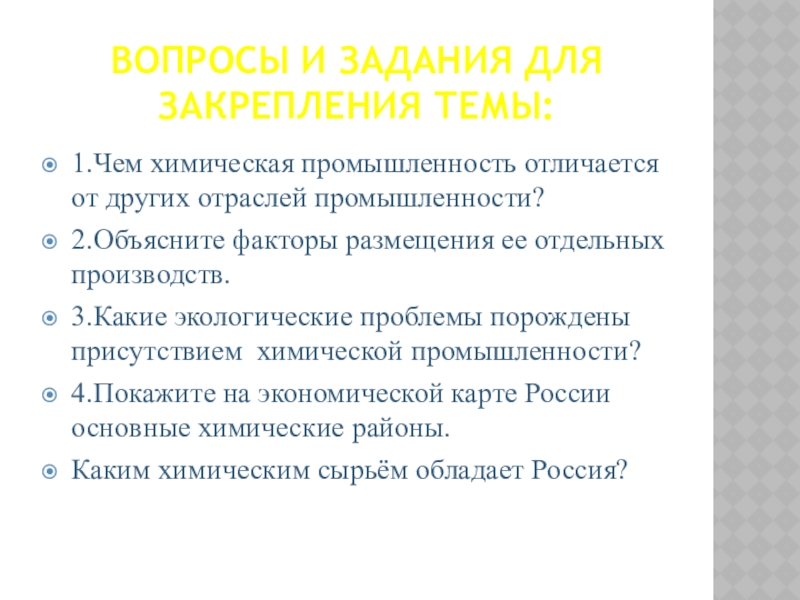 ВОПРОСЫ И ЗАДАНИЯ ДЛЯ ЗАКРЕПЛЕНИЯ ТЕМЫ:

1.Чем химическая промышленность отличается от других отраслей промышленности?

2.Объясните факторы размещения ее отдельных производств.

3.Какие экологические проблемы порождены присутствием химической промышленности?

4.Покажите на экономической карте России основные химические районы.

Каким химическим сырьём обладает Россия?